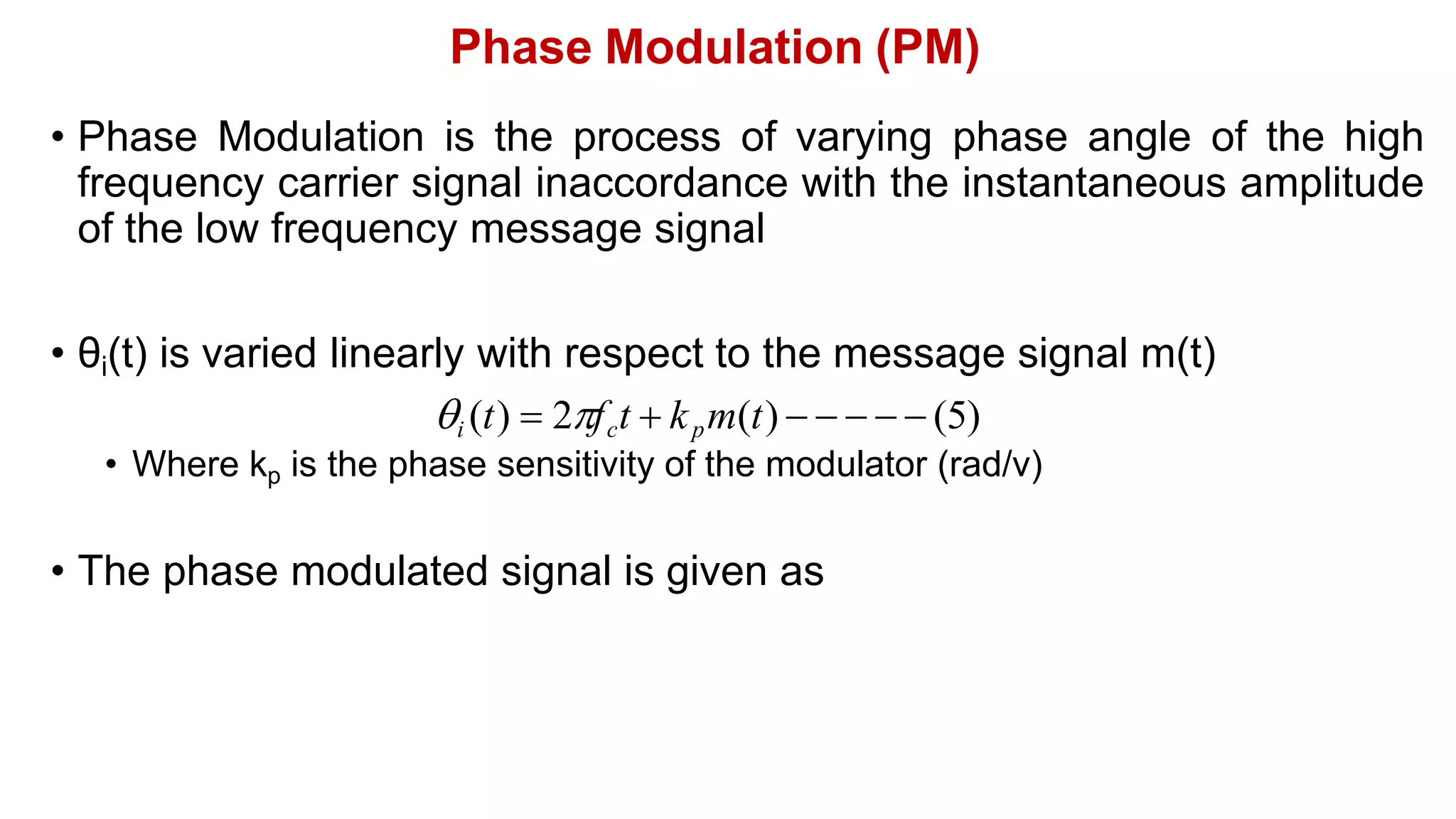 Phase Modulation (PM)

• Phase Modulation is the process of varying phase angle of the high frequency carrier signal inaccordance with the instantaneous amplitude of the low frequency message signal

• $\theta_i(t)$ is varied linearly with respect to the message signal m(t)

$\theta_i(t) = 2\pi f_c t + k_p m(t) ------(5)$

• Where $k_p$ is the phase sensitivity of the modulator (rad/v)

• The phase modulated signal is given as